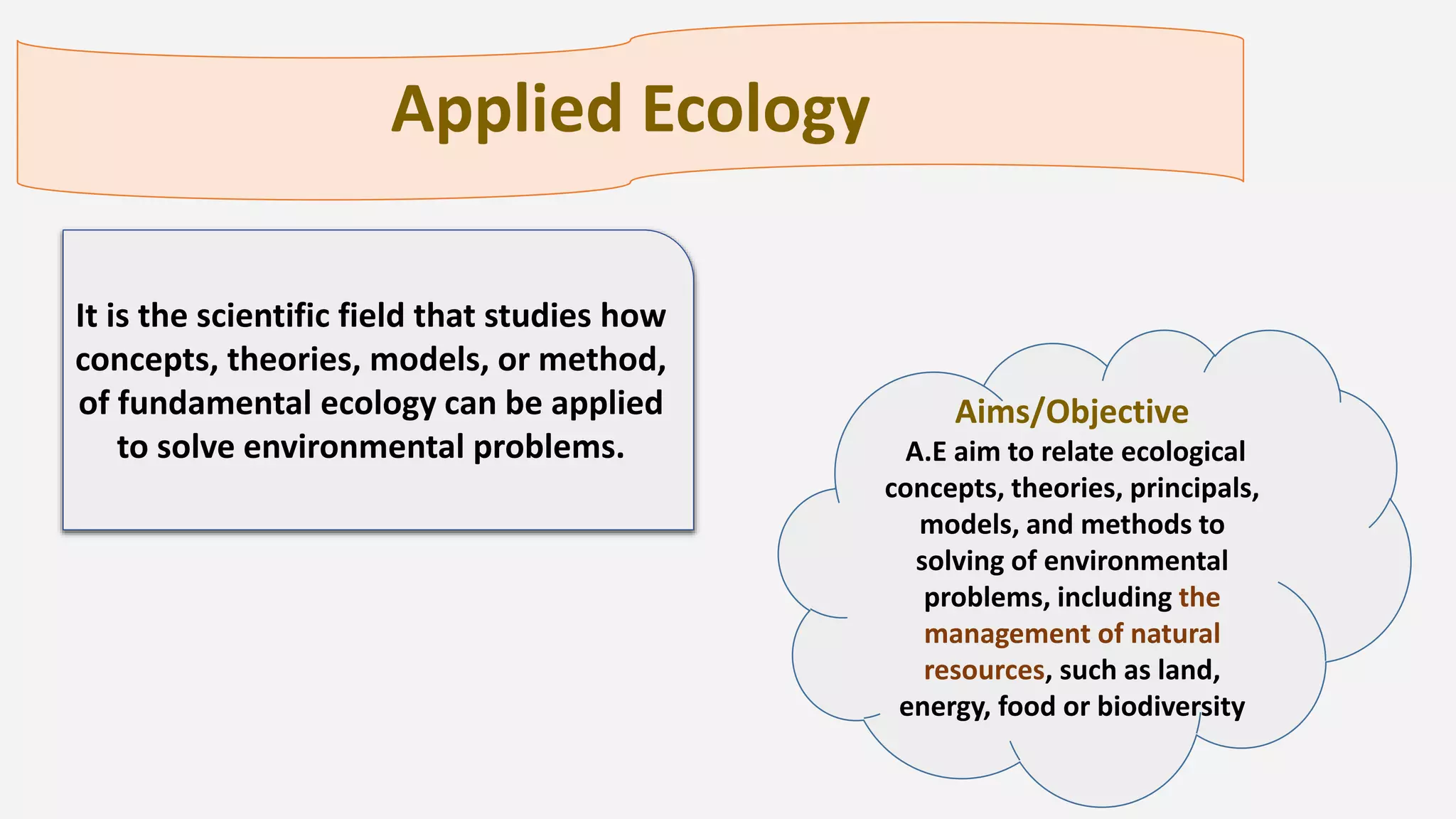 Applied Ecology

It is the scientific field that studies how concepts, theories, models, or method, of fundamental ecology can be applied to solve environmental problems.

Aims/Objective
A.E aim to relate ecological concepts, theories, principals, models, and methods to solving of environmental problems, including the management of natural resources, such as land, energy, food or biodiversity